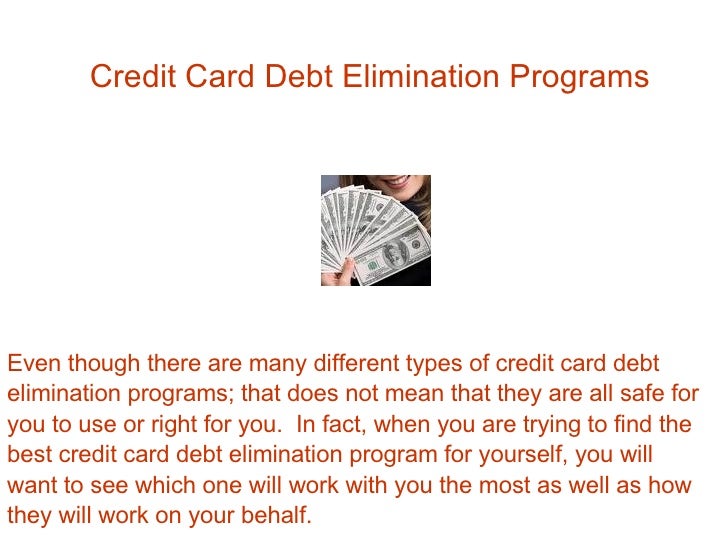 Credit Card Debt Elimination Programs

Even though there are many different types of credit card debt elimination programs; that does not mean that they are all safe for you to use or right for you.  In fact, when you are trying to find the best credit card debt elimination program for yourself, you will want to see which one will work with you the most as well as how they will work on your behalf.